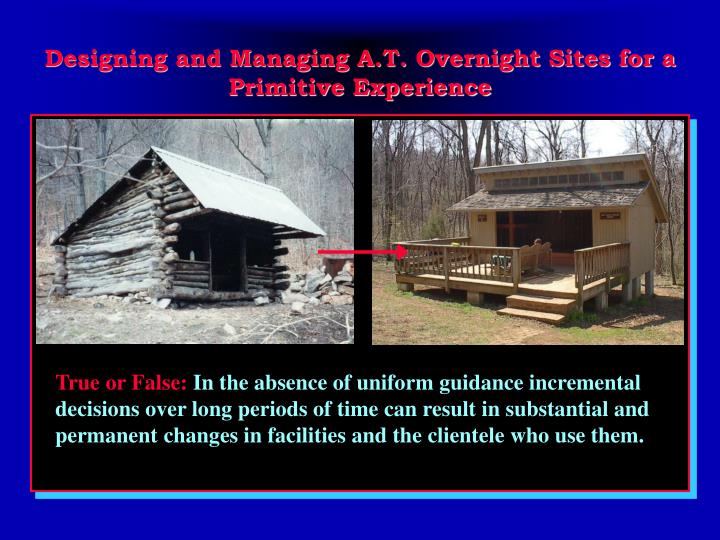 Designing and Managing A.T. Overnight Sites for a Primitive Experience

True or False: In the absence of uniform guidance incremental decisions over long periods of time can result in substantial and permanent changes in facilities and the clientele who use them.